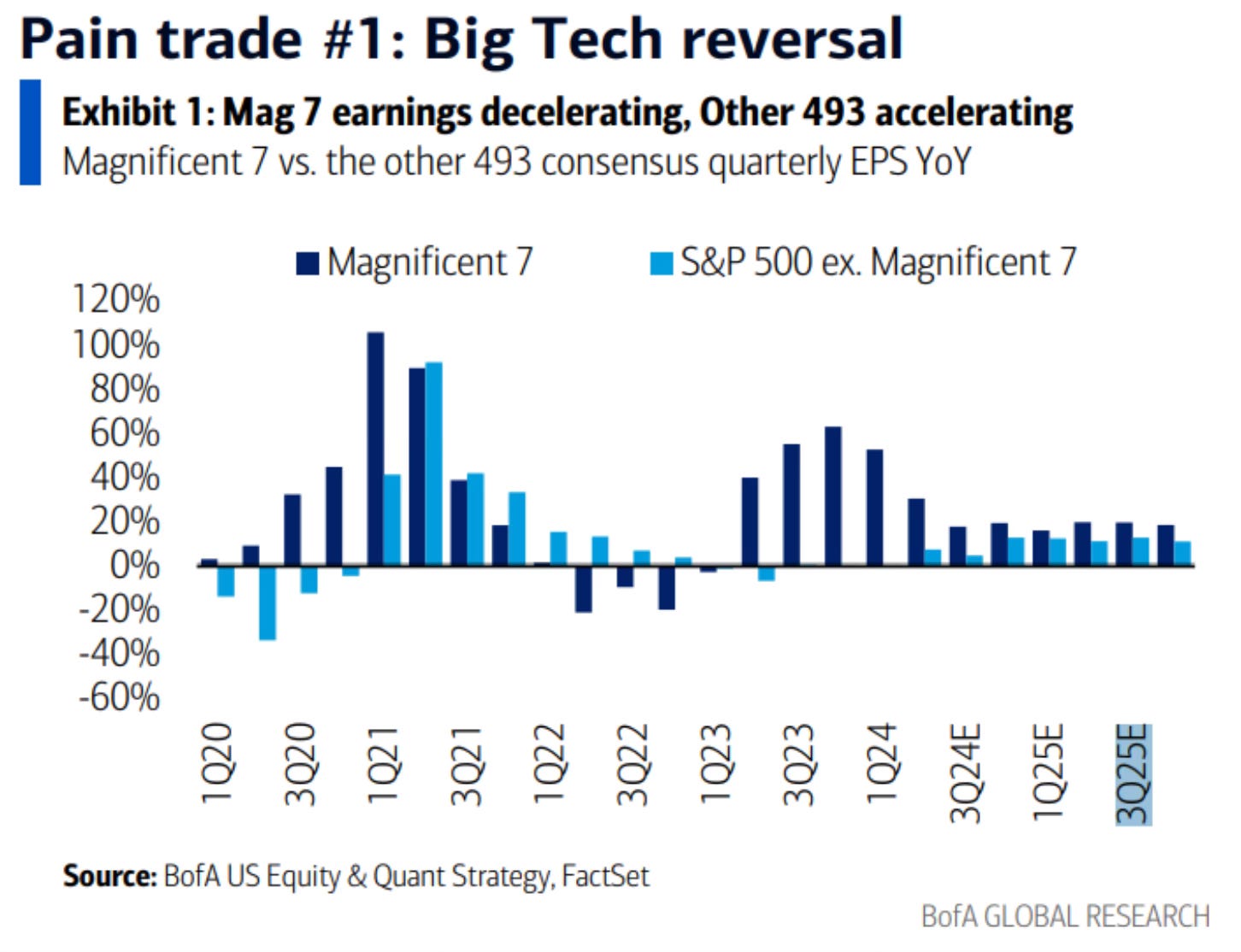 Pain trade #1: Big Tech reversal

Exhibit 1: Mag 7 earnings decelerating, Other 493 accelerating

Magnificent 7 vs. the other 493 consensus quarterly EPS YoY

Magnificent 7
S&P 500 ex. Magnificent 7

120%
100%
80%
60%
40%
20%
0%
-20%
-40%
-60%

1Q20
3Q20
1Q21
3Q21
1Q22
3Q22
1Q23
3Q23
1Q24
3Q24E
1Q25E
3Q25E

Source: BofA US Equity & Quant Strategy, FactSet

BofA GLOBAL RESEARCH